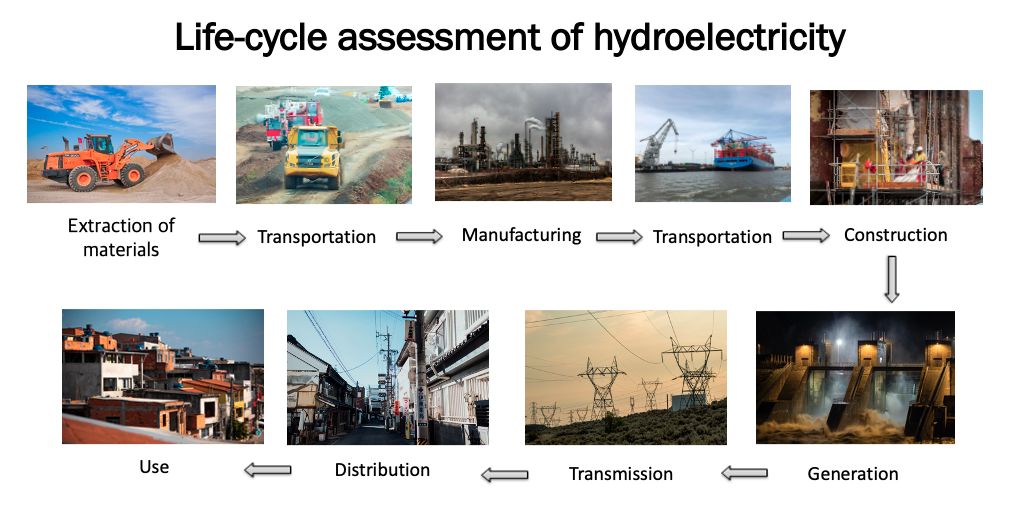 Life-cycle assessment of hydroelectricity

Extraction of materials

Transportation

Manufacturing

Transportation

Construction

Generation

Transmission

Distribution

Use